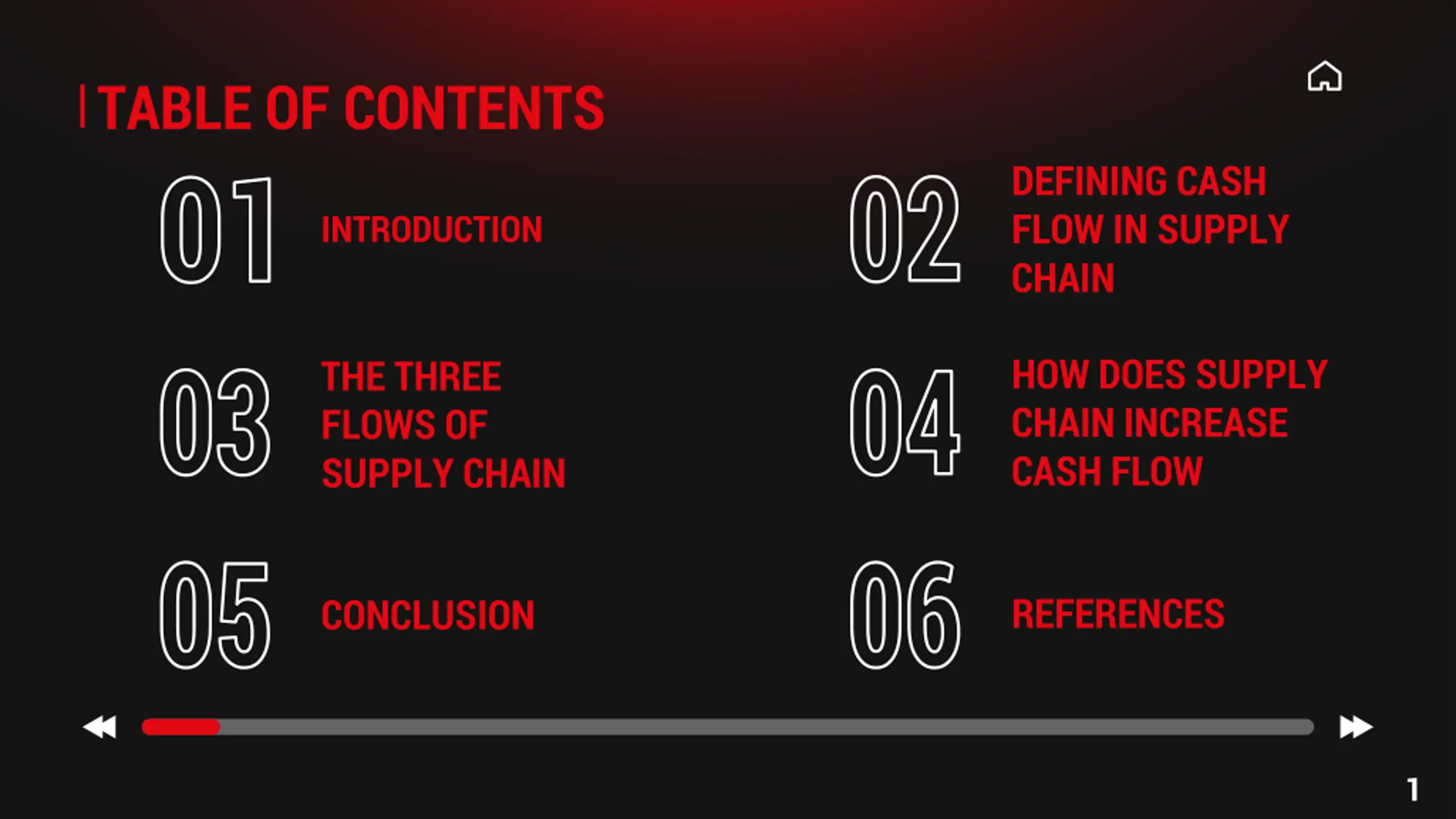 TABLE OF CONTENTS

01 INTRODUCTION

02 DEFINING CASH FLOW IN SUPPLY CHAIN

03 THE THREE FLOWS OF SUPPLY CHAIN

04 HOW DOES SUPPLY CHAIN INCREASE CASH FLOW

05 CONCLUSION

06 REFERENCES

1